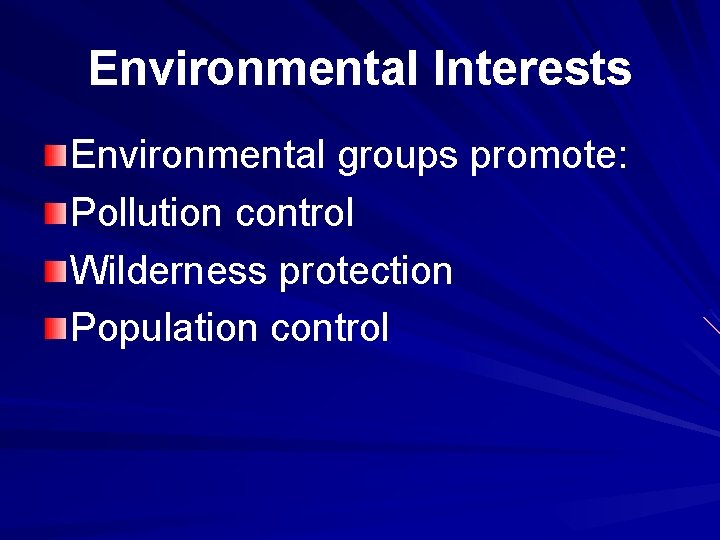 Environmental Interests

Environmental groups promote:

Pollution control

Wilderness protection

Population control